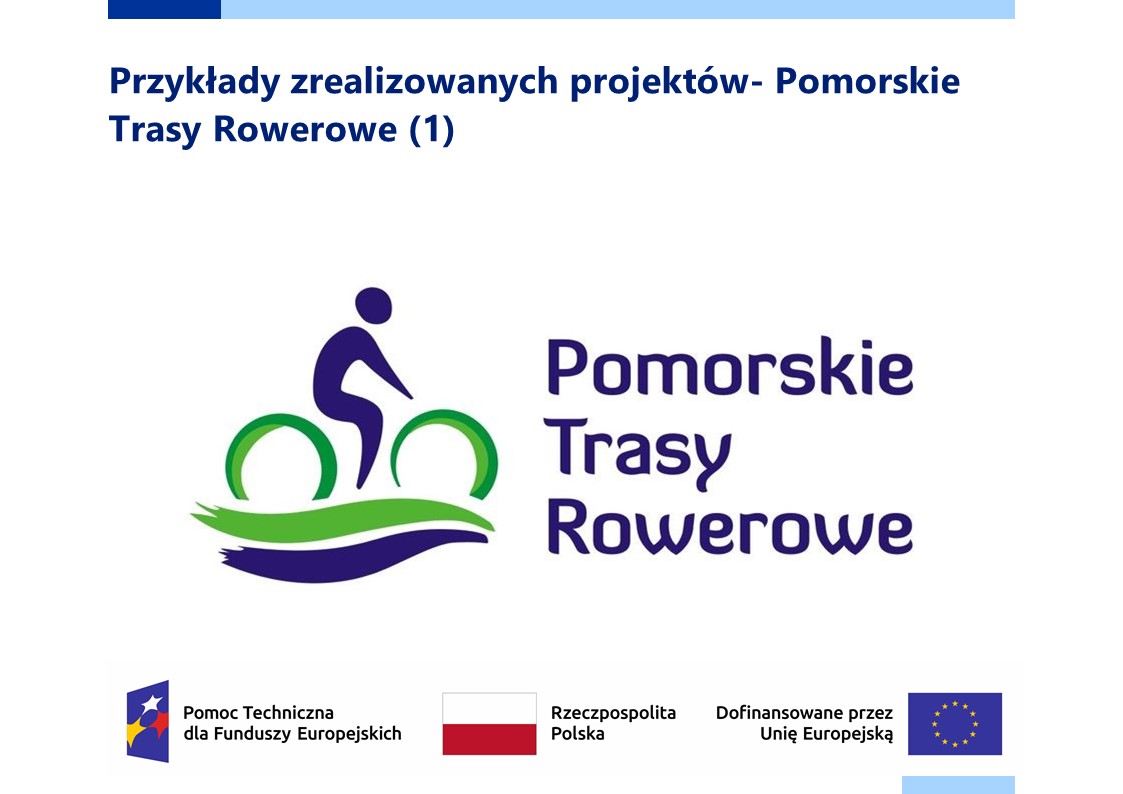 Przykłady zrealizowanych projektów- Pomorskie Trasy Rowerowe (1)

Pomorskie Trasy Rowerowe

Pomoc Techniczna dla Funduszy Europejskich

Rzeczpospolita Polska

Dofinansowane przez Unię Europejską